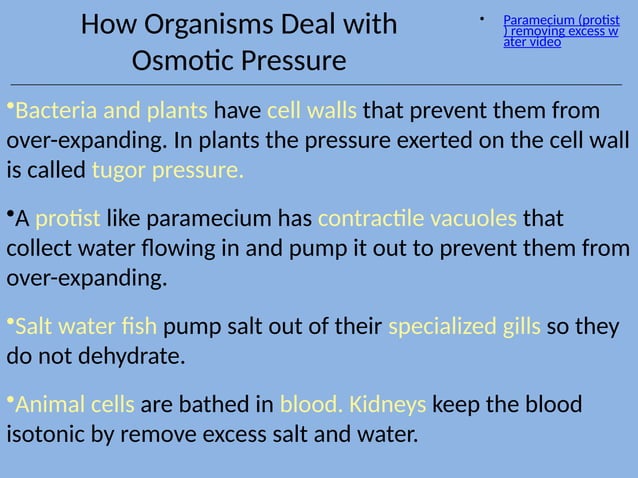 How Organisms Deal with Osmotic Pressure

• Paramecium (protist) removing excess water video

•Bacteria and plants have cell walls that prevent them from over-expanding. In plants the pressure exerted on the cell wall is called tugor pressure.

•A protist like paramecium has contractile vacuoles that collect water flowing in and pump it out to prevent them from over-expanding.

•Salt water fish pump salt out of their specialized gills so they do not dehydrate.

•Animal cells are bathed in blood. Kidneys keep the blood isotonic by remove excess salt and water.